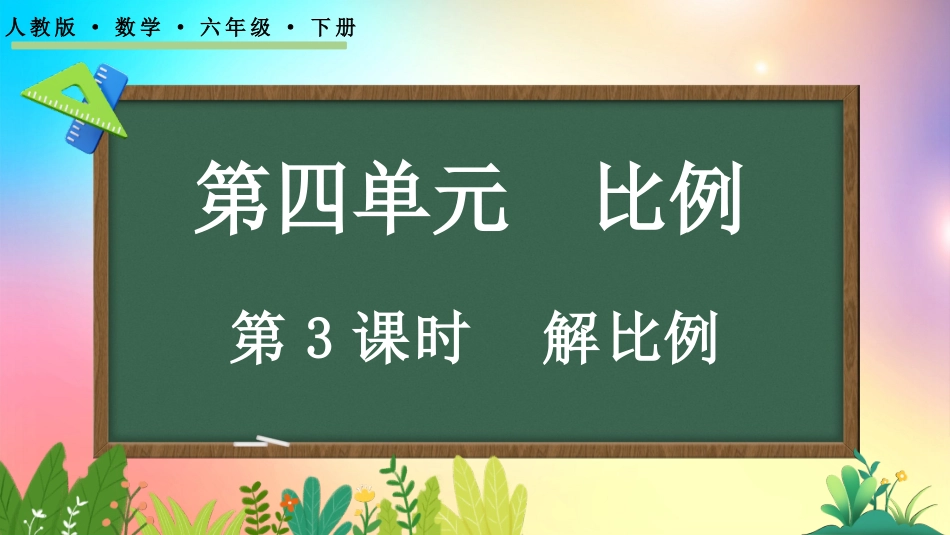 人教版 · 数学 · 六年级 · 下册

第四单元　比例

第 3 课时　解比例